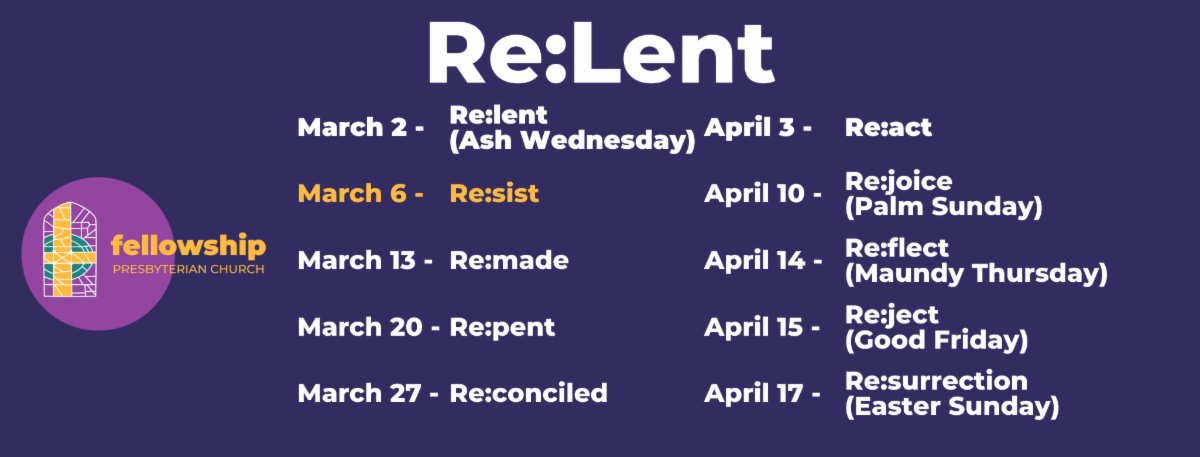 Re:Lent

fellowship
PRESBYTERIAN CHURCH

March 2 - Re:lent (Ash Wednesday)

March 6 - Re:sist

March 13 - Re:made

March 20 - Re:pent

March 27 - Re:conciled

April 3 - Re:act

April 10 - Re:joice (Palm Sunday)

April 14 - Re:flect (Maundy Thursday)

April 15 - Re:ject (Good Friday)

April 17 - Re:surrection (Easter Sunday)